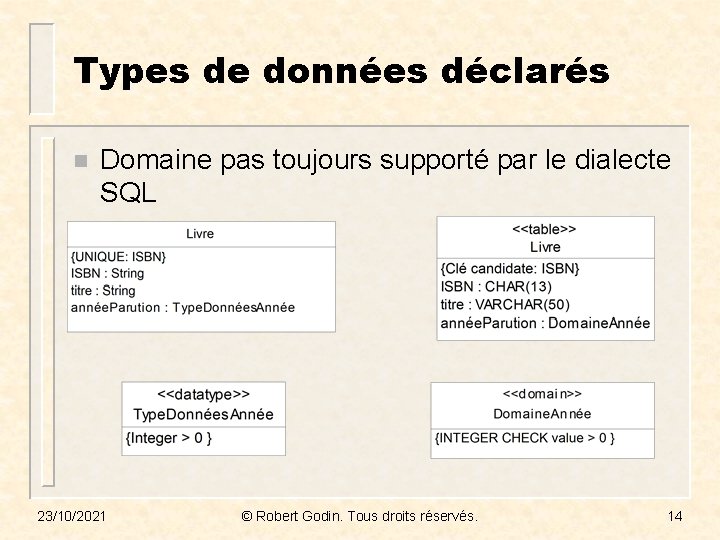 Types de données déclarés

Domaine pas toujours supporté par le dialecte SQL

Livre
{UNIQUE: ISBN}
ISBN : String
titre : String
annéeParution : TypeDonnéesAnnée

<<table>>
Livre
{Clé candidate: ISBN}
ISBN : CHAR(13)
titre : VARCHAR(50)
annéeParution : DomaineAnnée

<<datatype>>
TypeDonnéesAnnée
{Integer > 0 }

<<domain>>
DomaineAnnée
{INTEGER CHECK value > 0 }

23/10/2021 © Robert Godin. Tous droits réservés. 14